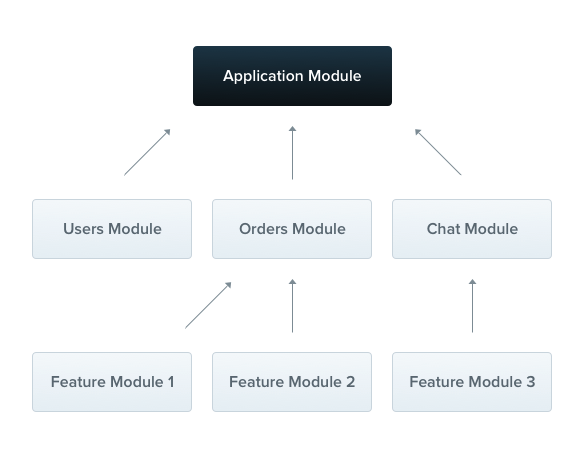 Application Module

Users Module

Orders Module

Chat Module

Feature Module 1

Feature Module 2

Feature Module 3